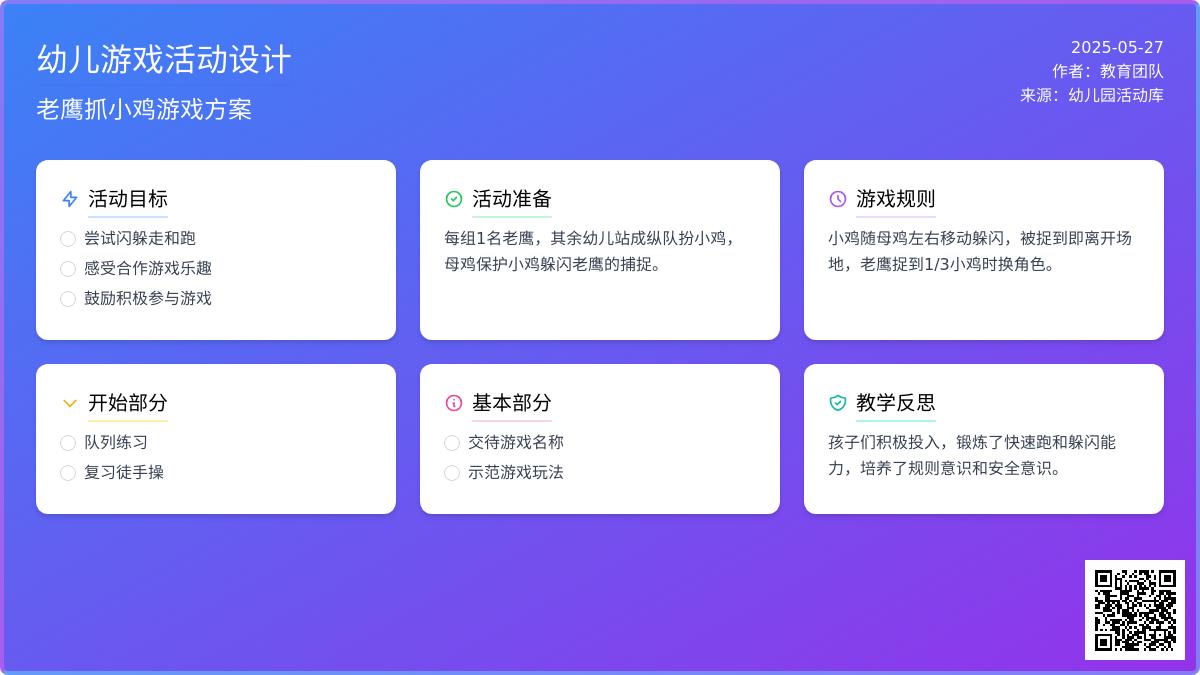 幼儿游戏活动设计

老鹰抓小鸡游戏方案

2025-05-27
作者：教育团队
来源：幼儿园活动库

活动目标

尝试闪躲走和跑
感受合作游戏乐趣
鼓励积极参与游戏

活动准备

每组1名老鹰，其余幼儿站成纵队扮小鸡，母鸡保护小鸡躲闪老鹰的捕捉。

游戏规则

小鸡随母鸡左右移动躲闪，被捉到即离开场地，老鹰捉到1/3小鸡时换角色。

开始部分

队列练习
复习徒手操

基本部分

交待游戏名称
示范游戏玩法

教学反思

孩子们积极投入，锻炼了快速跑和躲闪能力，培养了规则意识和安全意识。